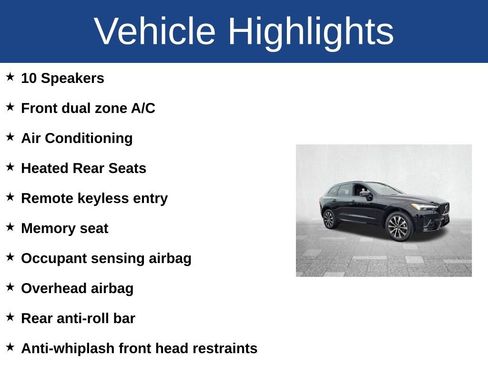 Vehicle Highlights

★ 10 Speakers

★ Front dual zone A/C

★ Air Conditioning

★ Heated Rear Seats

★ Remote keyless entry

★ Memory seat

★ Occupant sensing airbag

★ Overhead airbag

★ Rear anti-roll bar

★ Anti-whiplash front head restraints